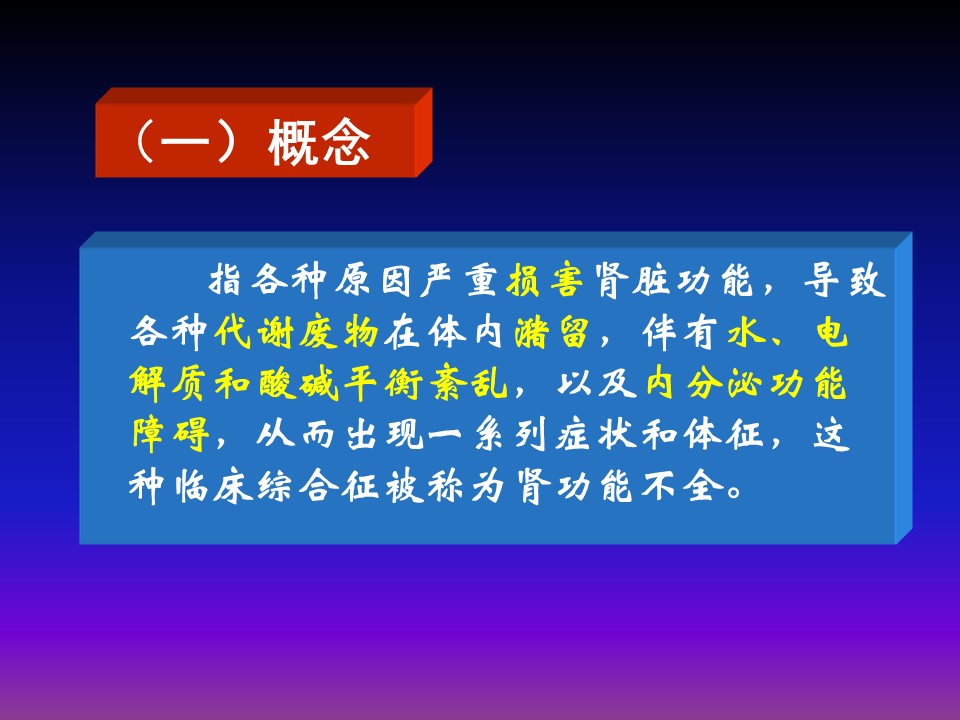 （一）概念

指各种原因严重损害肾脏功能，导致各种代谢废物在体内潴留，伴有水、电解质和酸碱平衡紊乱，以及内分泌功能障碍，从而出现一系列症状和体征，这种临床综合征被称为肾功能不全。